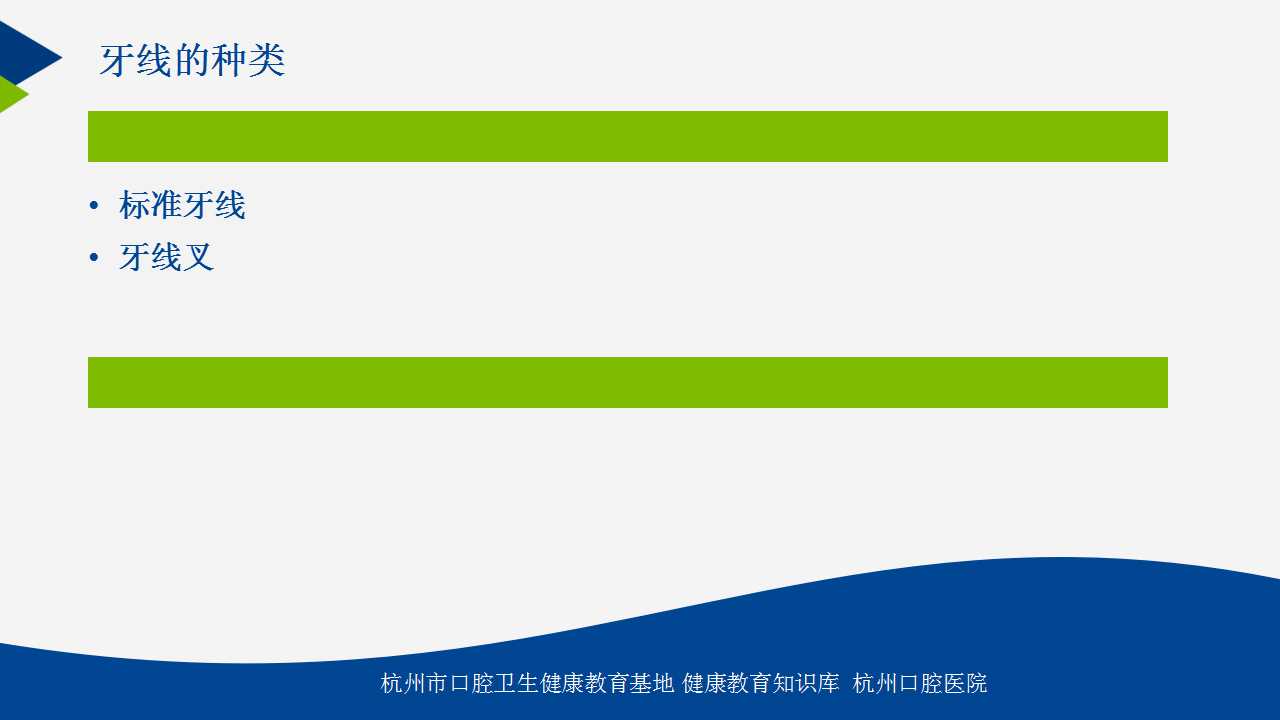 牙线的种类

• 标准牙线
• 牙线叉

杭州市口腔卫生健康教育基地 健康教育知识库 杭州口腔医院